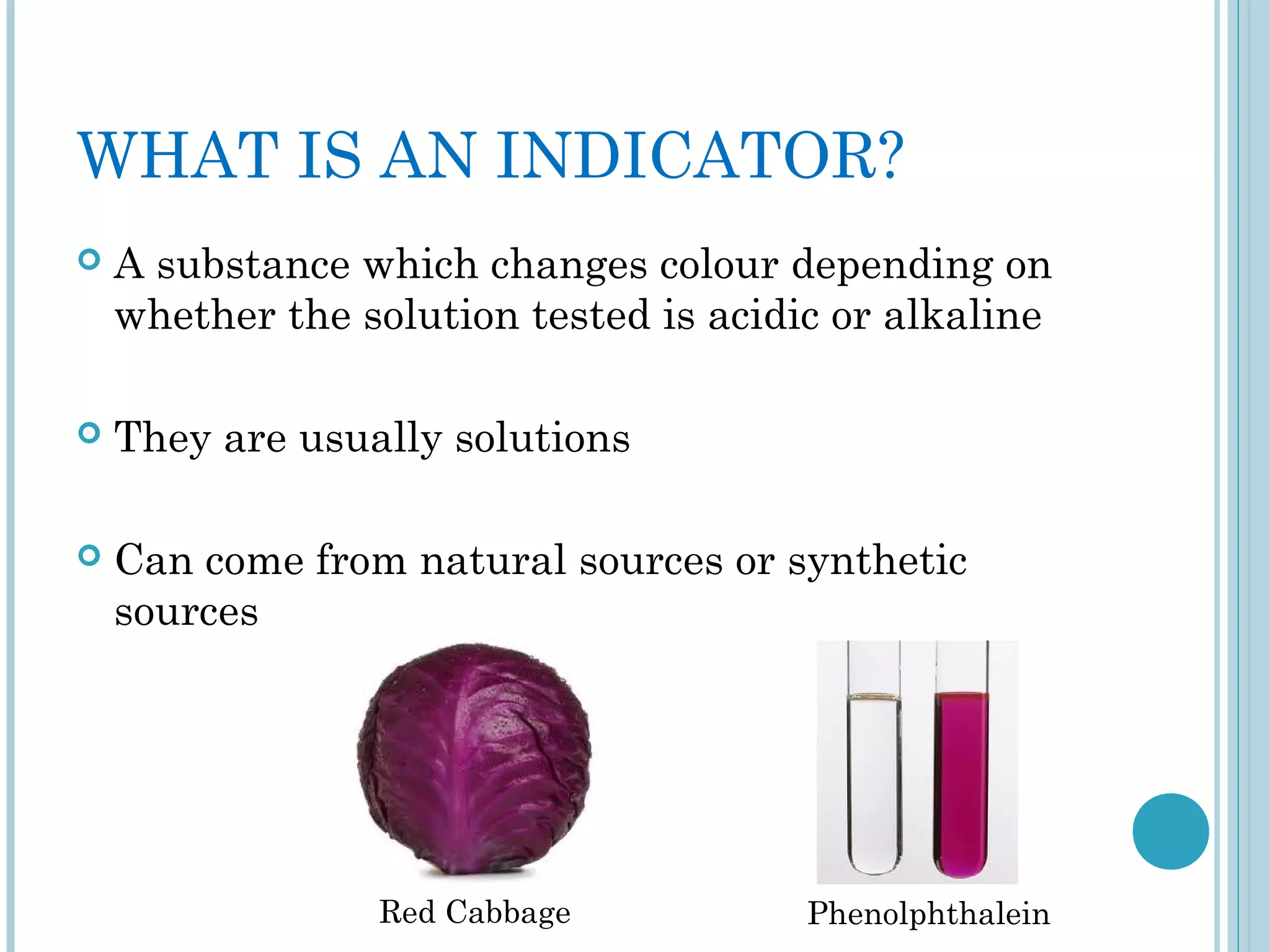 WHAT IS AN INDICATOR?

A substance which changes colour depending on whether the solution tested is acidic or alkaline

They are usually solutions

Can come from natural sources or synthetic sources

Red Cabbage

Phenolphthalein